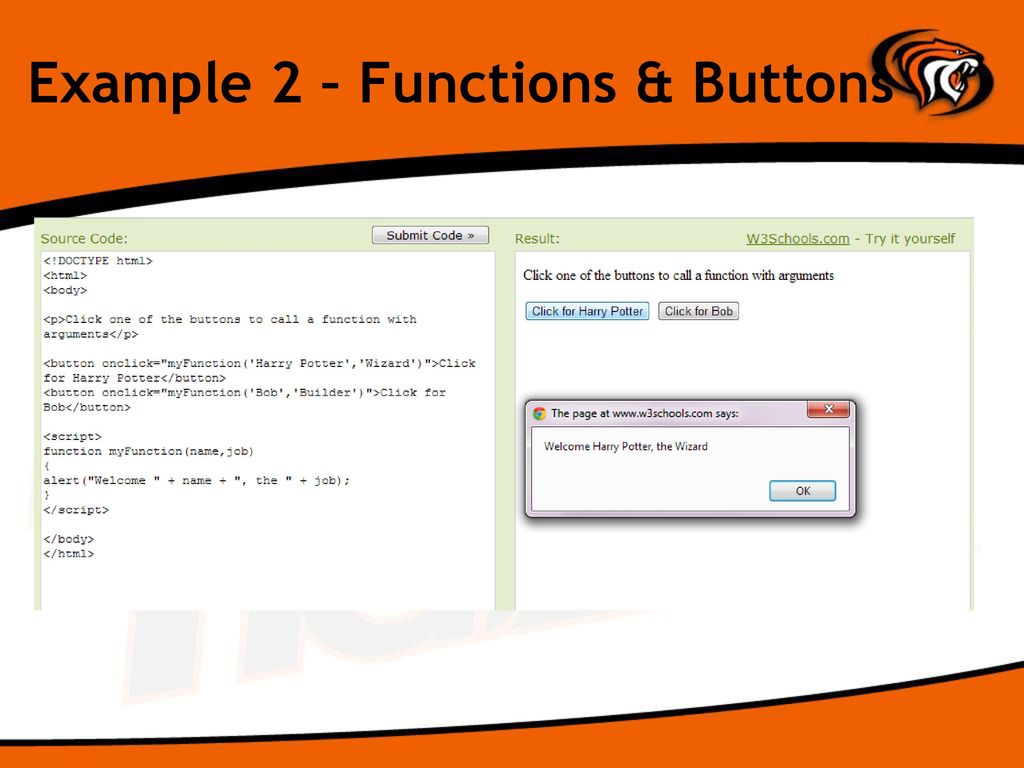 Example 2 – Functions & Buttons

Source Code:

Submit Code »

<!DOCTYPE html>
<html>
<body>

<p>Click one of the buttons to call a function with arguments</p>

<button onclick="myFunction('Harry Potter','Wizard')">Click for Harry Potter</button>
<button onclick="myFunction('Bob','Builder')">Click for Bob</button>

<script>
function myFunction(name,job)
{
alert("Welcome " + name + ", the " + job);
}
</script>

</body>
</html>

Result:

W3Schools.com - Try it yourself

Click one of the buttons to call a function with arguments

Click for Harry Potter

Click for Bob

The page at www.w3schools.com says:

Welcome Harry Potter, the Wizard

OK